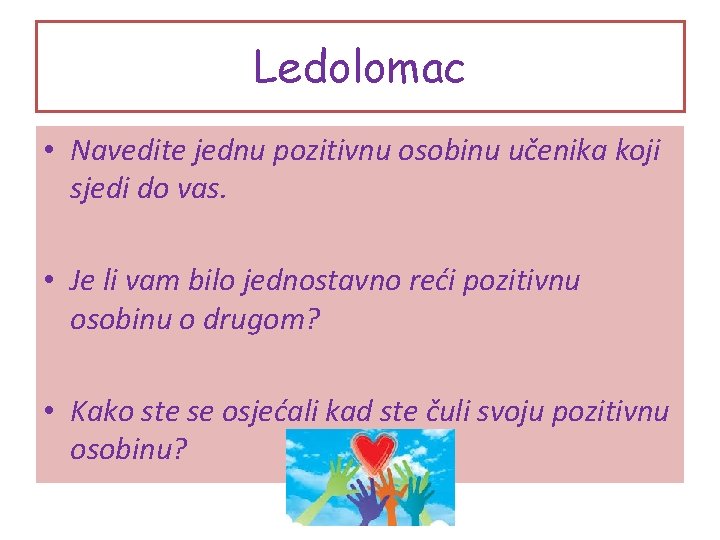 Ledolomac

• Navedite jednu pozitivnu osobinu učenika koji sjedi do vas.

• Je li vam bilo jednostavno reći pozitivnu osobinu o drugom?

• Kako ste se osjećali kad ste čuli svoju pozitivnu osobinu?